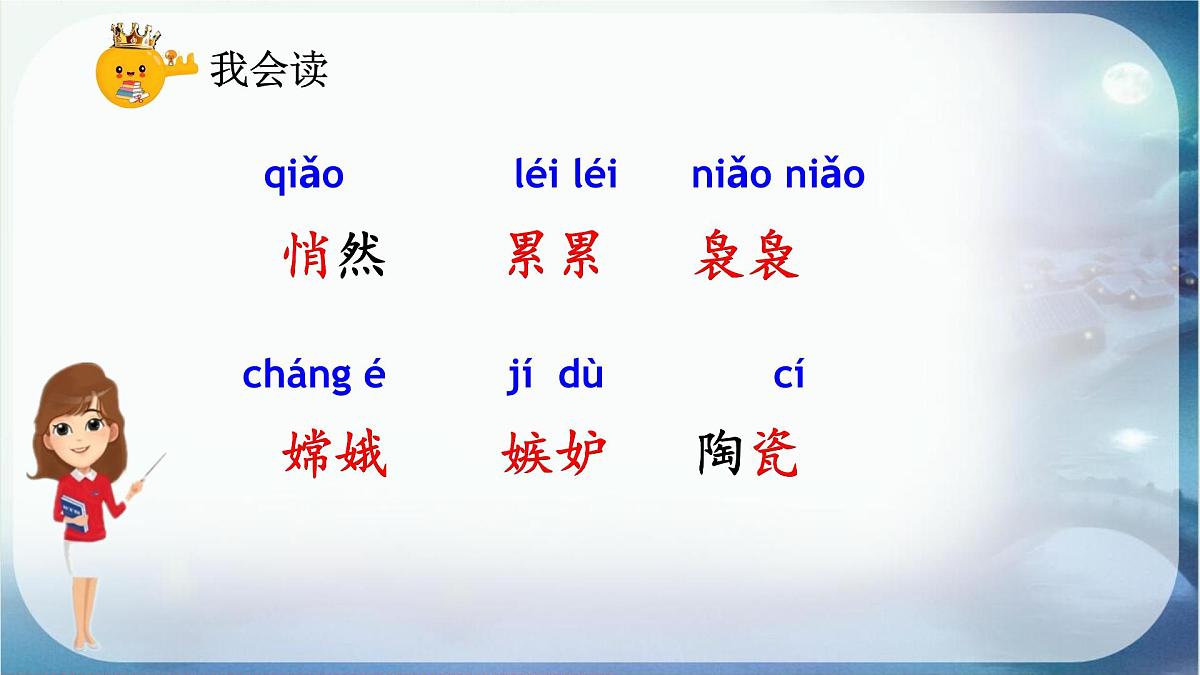 我会读

qiǎo　　léi léi　　niǎo niǎo

悄然　　累累　　袅袅

cháng é　　jí dù　　cí

嫦娥　　嫉妒　　陶瓷